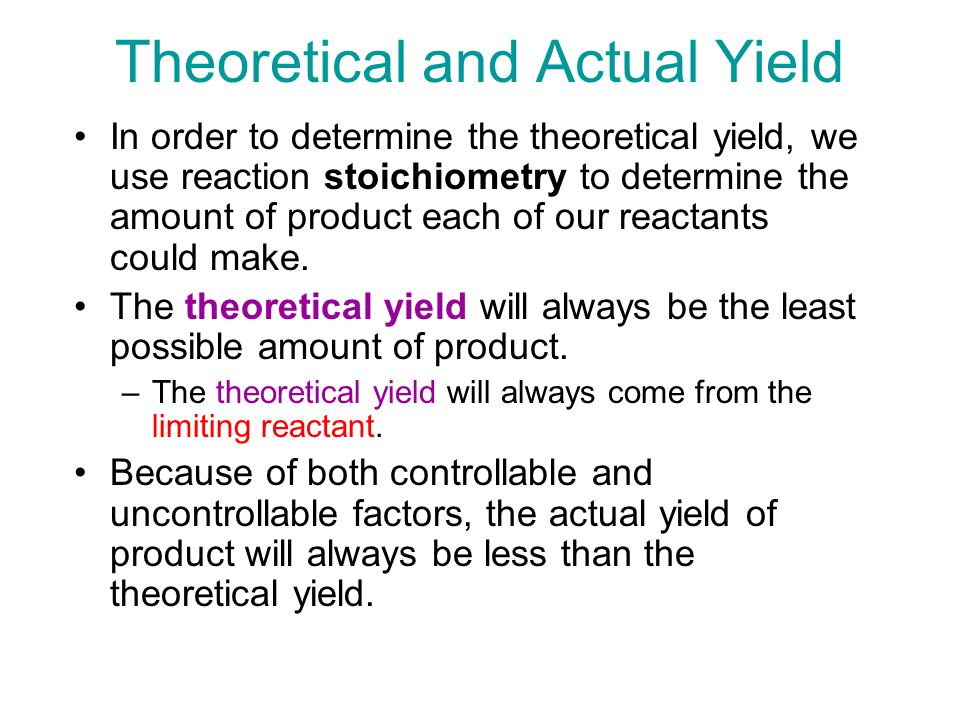 Theoretical and Actual Yield

• In order to determine the theoretical yield, we use reaction stoichiometry to determine the amount of product each of our reactants could make.

• The theoretical yield will always be the least possible amount of product.

– The theoretical yield will always come from the limiting reactant.

• Because of both controllable and uncontrollable factors, the actual yield of product will always be less than the theoretical yield.